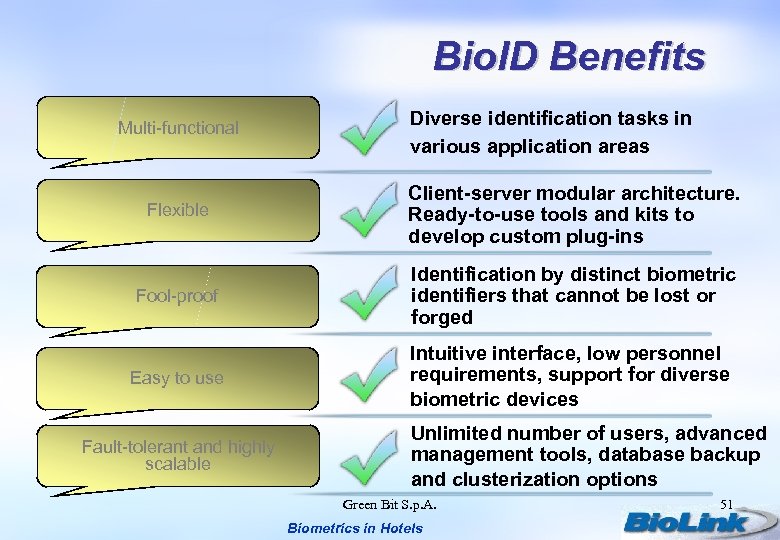 BioID Benefits

Multi-functional

Diverse identification tasks in various application areas

Flexible

Client-server modular architecture. Ready-to-use tools and kits to develop custom plug-ins

Fool-proof

Identification by distinct biometric identifiers that cannot be lost or forged

Easy to use

Intuitive interface, low personnel requirements, support for diverse biometric devices

Fault-tolerant and highly scalable

Unlimited number of users, advanced management tools, database backup and clusterization options

Green Bit S.p.A.

51

Biometrics in Hotels

BioLink